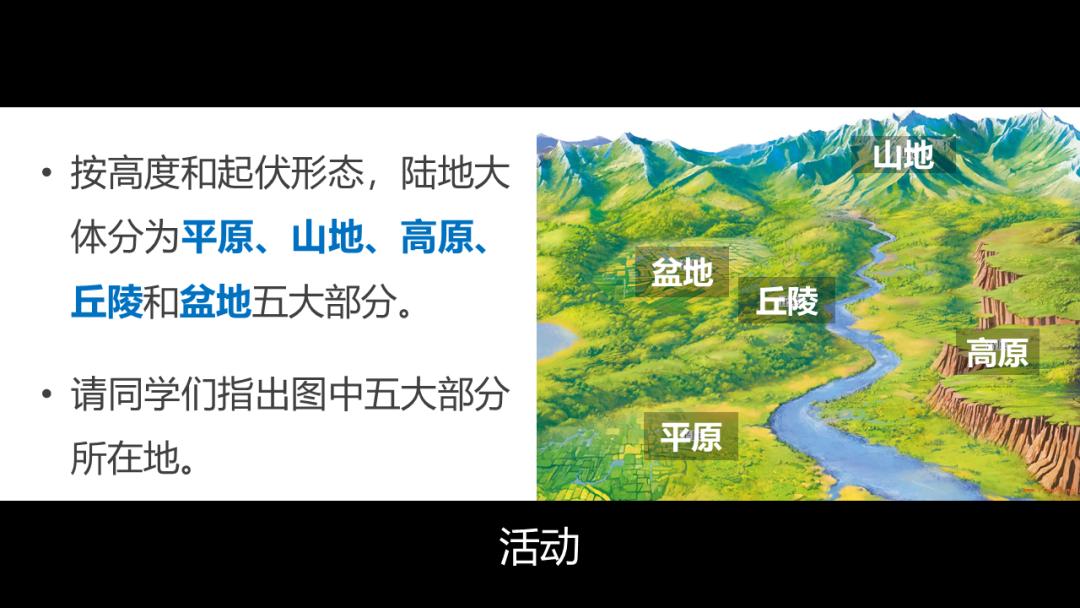 • 按高度和起伏形态，陆地大体分为平原、山地、高原、丘陵和盆地五大部分。

• 请同学们指出图中五大部分所在地。

山地

盆地

丘陵

高原

平原

活动